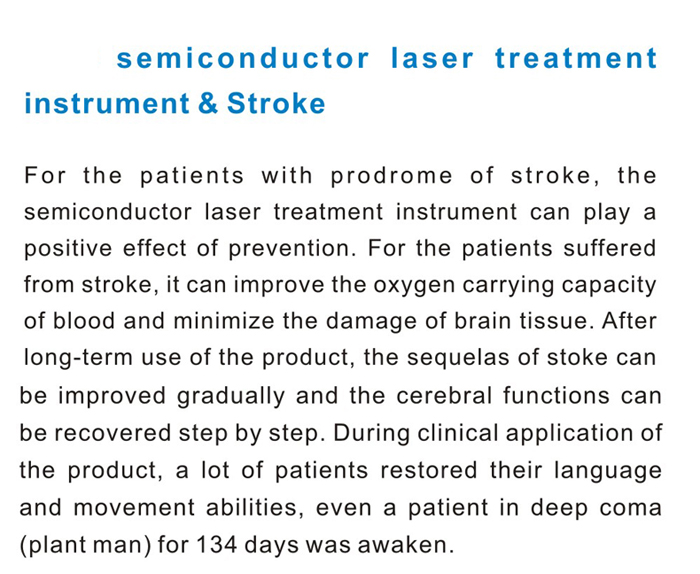 semiconductor laser treatment instrument & Stroke

For the patients with prodrome of stroke, the semiconductor laser treatment instrument can play a positive effect of prevention. For the patients suffered from stroke, it can improve the oxygen carrying capacity of blood and minimize the damage of brain tissue. After long-term use of the product, the sequelas of stoke can be improved gradually and the cerebral functions can be recovered step by step. During clinical application of the product, a lot of patients restored their language and movement abilities, even a patient in deep coma (plant man) for 134 days was awaken.